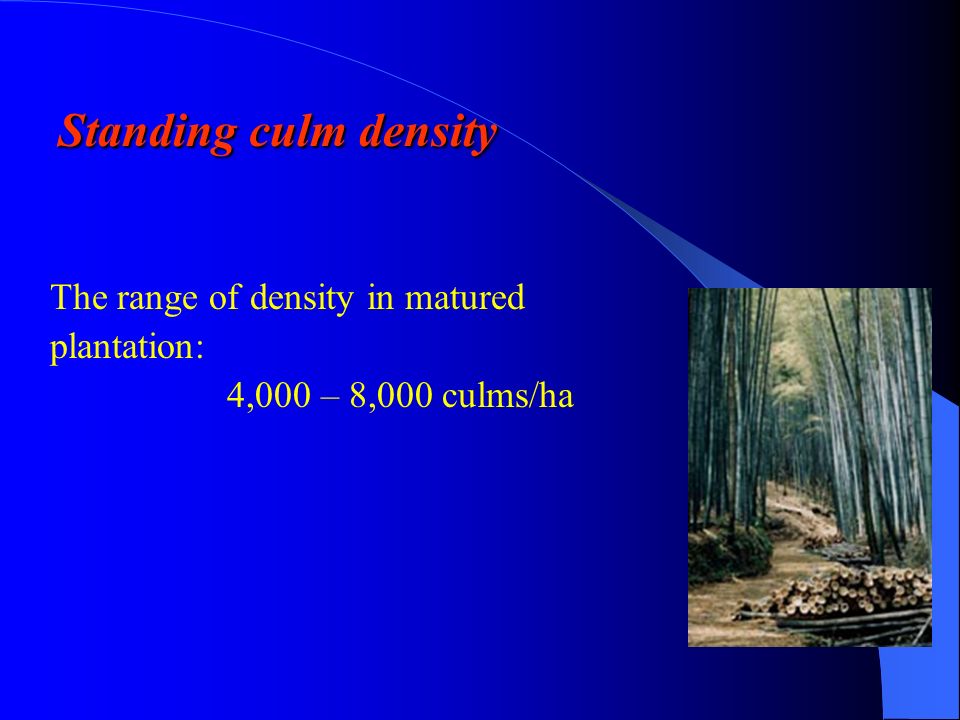 Standing culm density

The range of density in matured plantation:

4,000 – 8,000 culms/ha